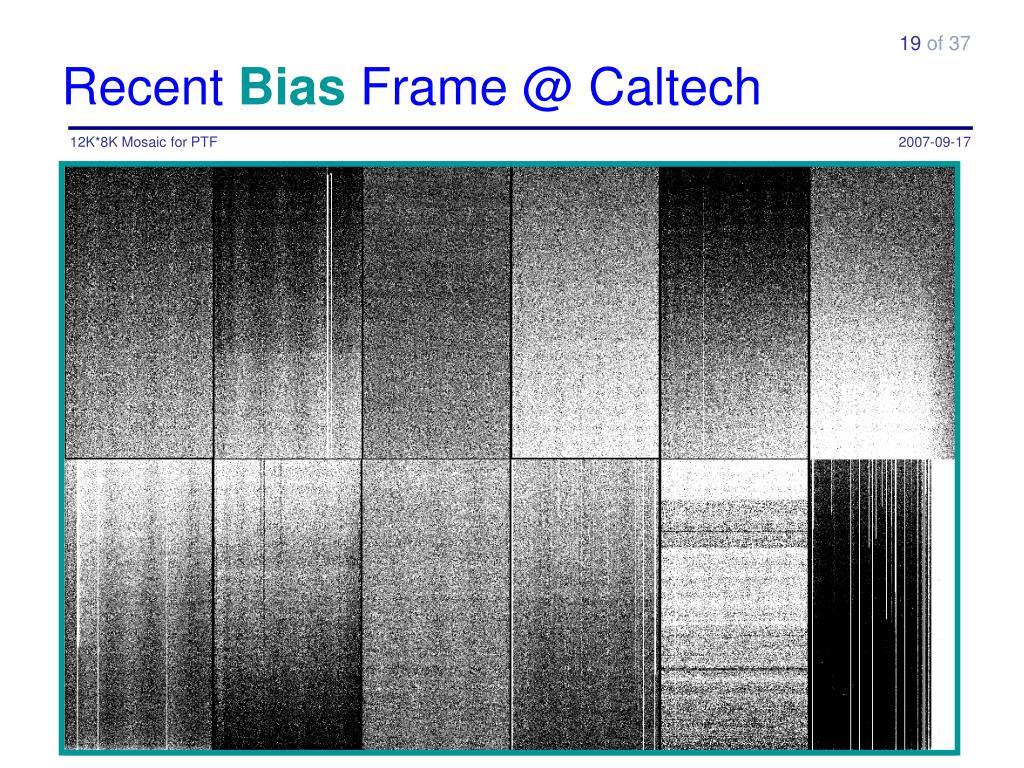 19 of 37

Recent Bias Frame @ Caltech

12K*8K Mosaic for PTF

2007-09-17